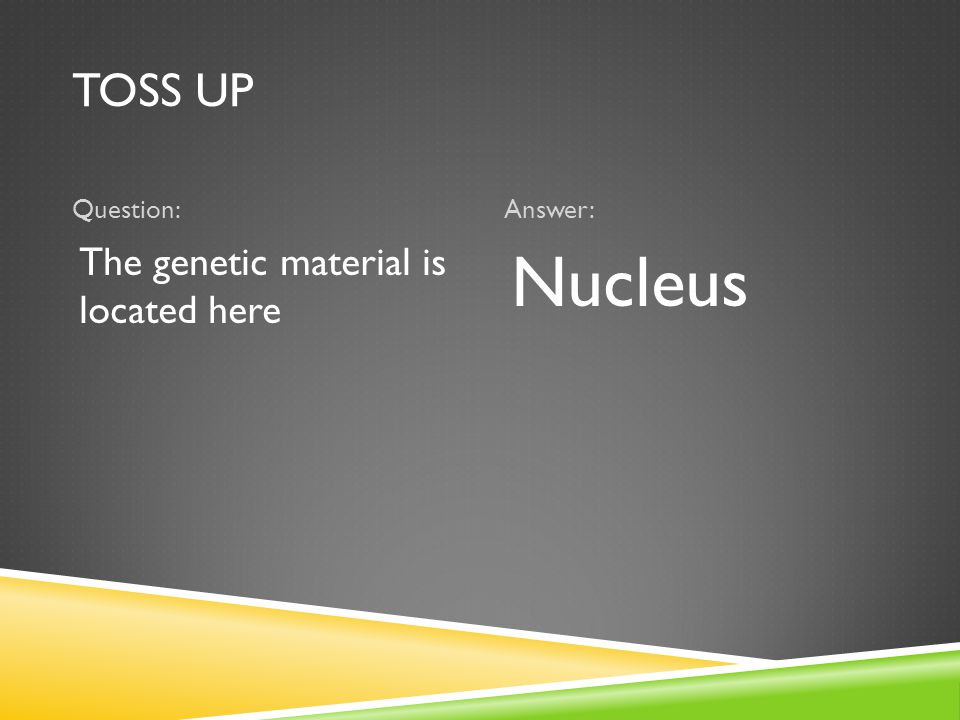 TOSS UP

Question:

The genetic material is located here

Answer:

Nucleus